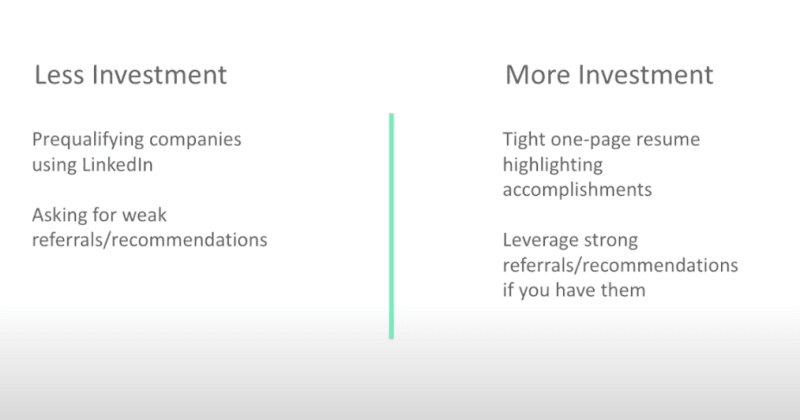 Less Investment

Prequalifying companies using LinkedIn

Asking for weak referrals/recommendations

More Investment

Tight one-page resume highlighting accomplishments

Leverage strong referrals/recommendations if you have them